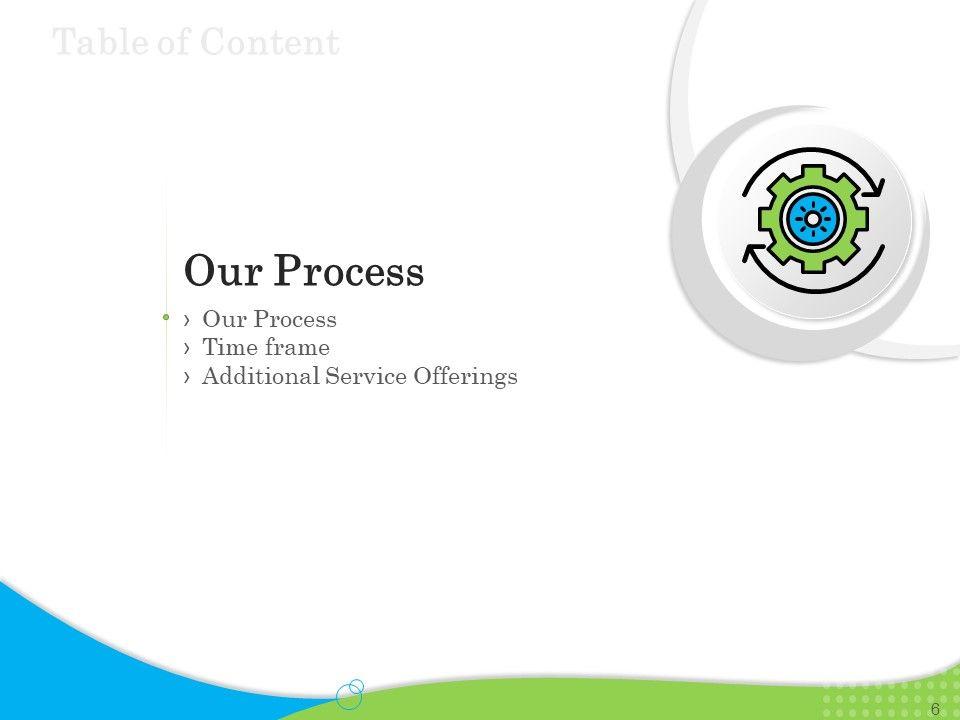 Table of Content

Our Process

› Our Process
› Time frame
› Additional Service Offerings

6